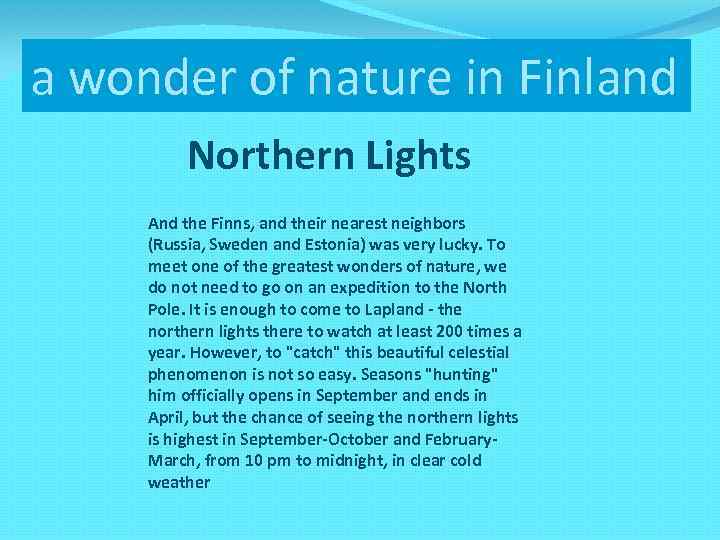 a wonder of nature in Finland

Northern Lights

And the Finns, and their nearest neighbors (Russia, Sweden and Estonia) was very lucky. To meet one of the greatest wonders of nature, we do not need to go on an expedition to the North Pole. It is enough to come to Lapland - the northern lights there to watch at least 200 times a year. However, to "catch" this beautiful celestial phenomenon is not so easy. Seasons "hunting" him officially opens in September and ends in April, but the chance of seeing the northern lights is highest in September-October and February-March, from 10 pm to midnight, in clear cold weather